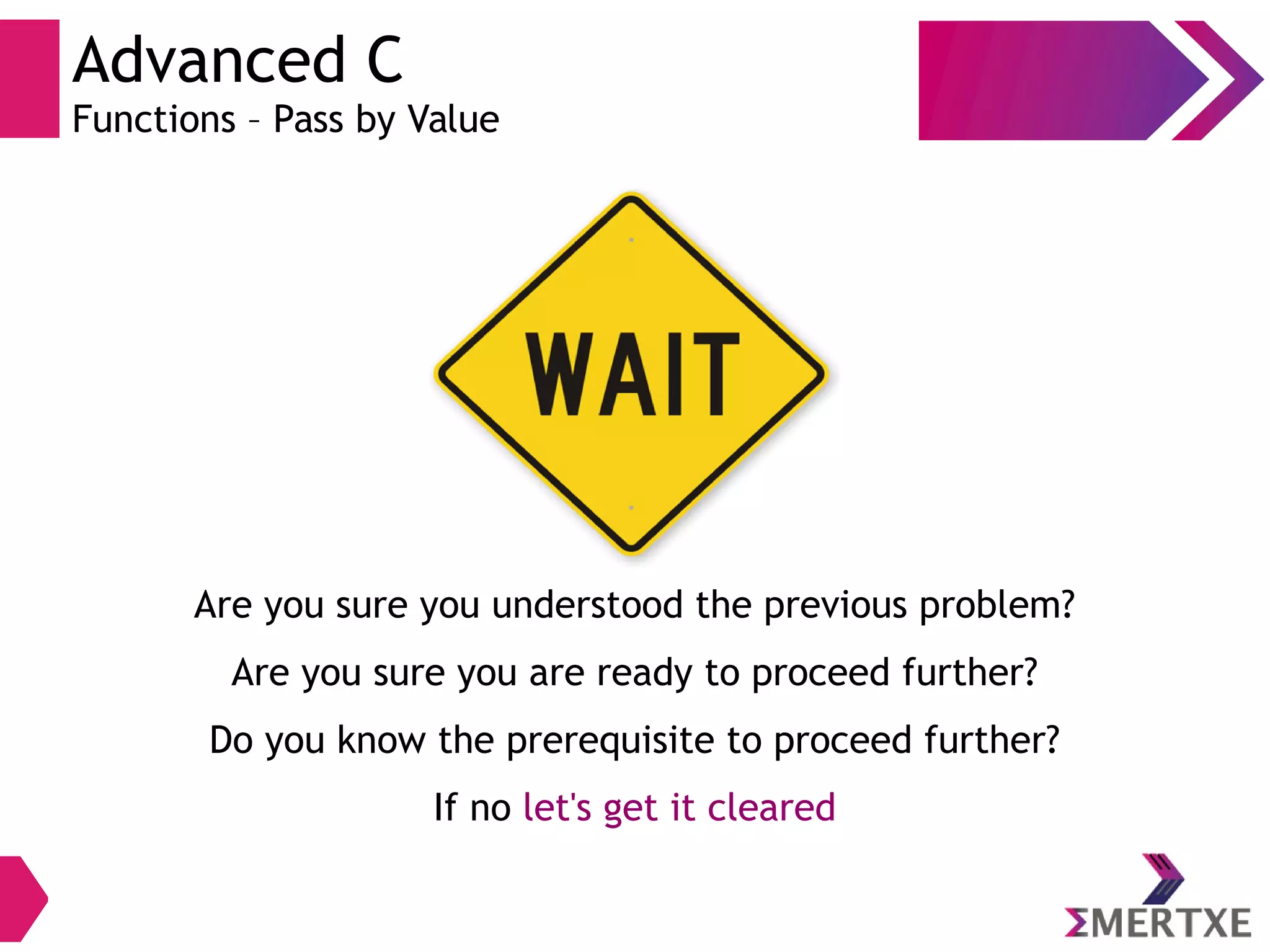 Advanced C
Functions – Pass by Value

WAIT

Are you sure you understood the previous problem?

Are you sure you are ready to proceed further?

Do you know the prerequisite to proceed further?

If no let's get it cleared

ΣMERTXE